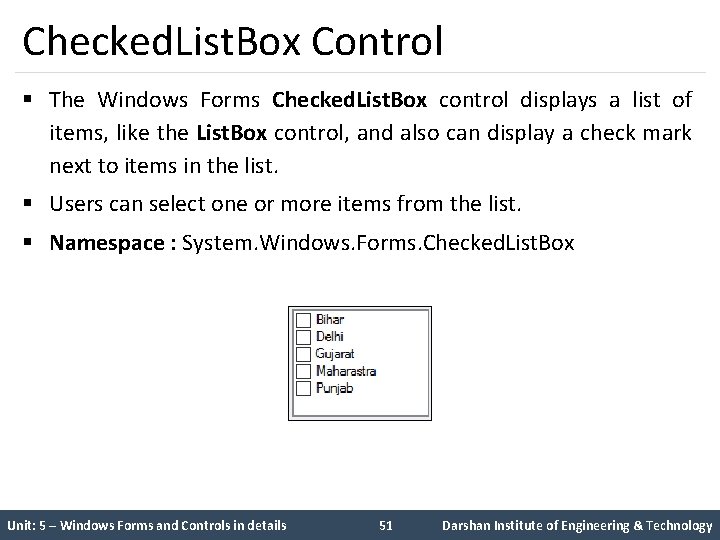 CheckedListBox Control

▪ The Windows Forms CheckedListBox control displays a list of items, like the ListBox control, and also can display a check mark next to items in the list.

▪ Users can select one or more items from the list.

▪ Namespace : System.Windows.Forms.CheckedListBox

Bihar
Delhi
Gujarat
Maharastra
Punjab

Unit: 5 – Windows Forms and Controls in details 51 Darshan Institute of Engineering & Technology